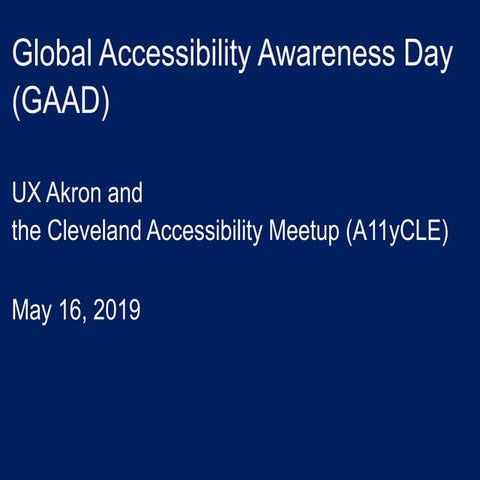 Global Accessibility Awareness Day (GAAD)

UX Akron and
the Cleveland Accessibility Meetup (A11yCLE)

May 16, 2019